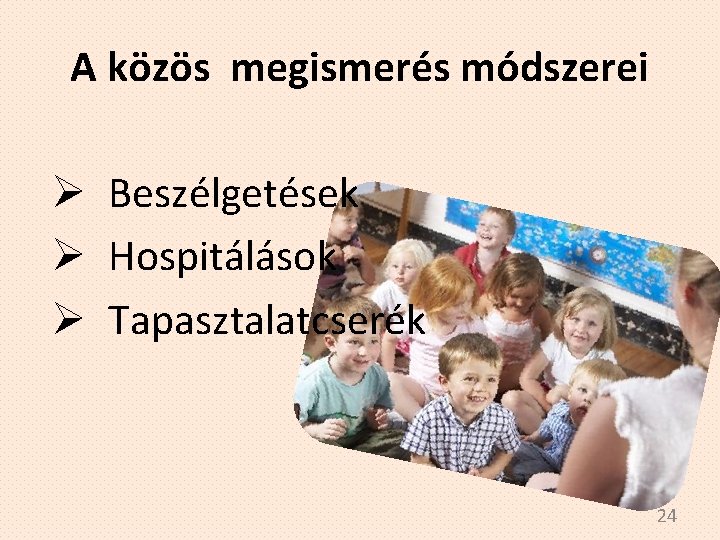 A közös megismerés módszerei

➢ Beszélgetések
➢ Hospitálások
➢ Tapasztalatcserék

24